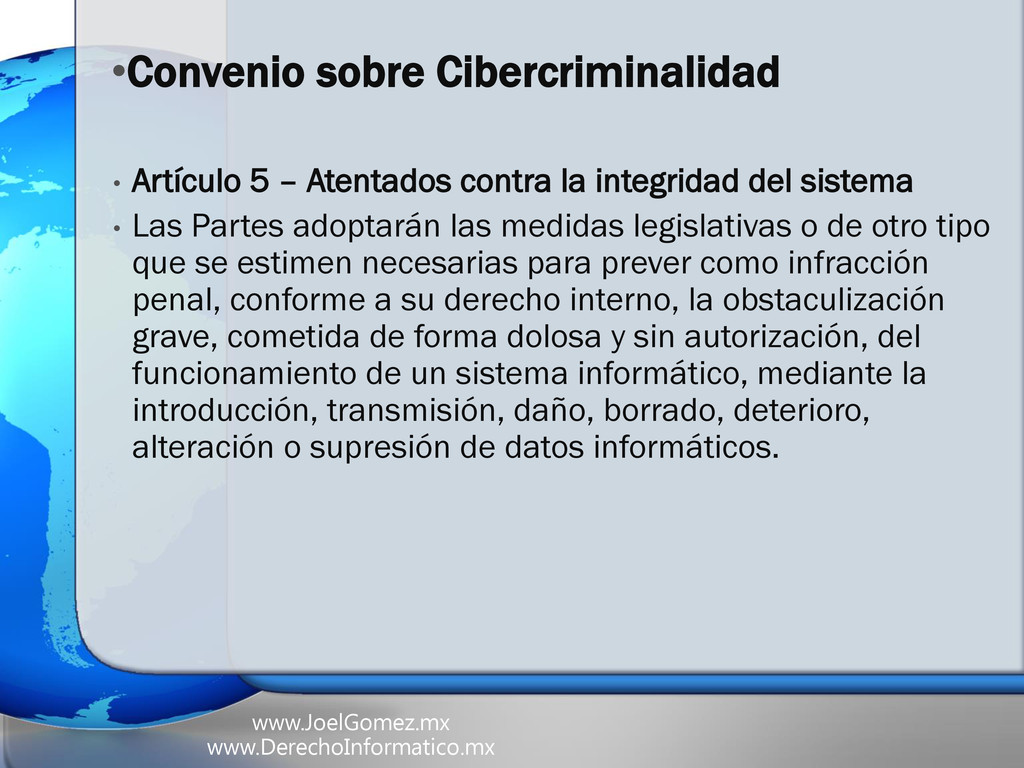 •Convenio sobre Cibercriminalidad

• Artículo 5 – Atentados contra la integridad del sistema

• Las Partes adoptarán las medidas legislativas o de otro tipo que se estimen necesarias para prever como infracción penal, conforme a su derecho interno, la obstaculización grave, cometida de forma dolosa y sin autorización, del funcionamiento de un sistema informático, mediante la introducción, transmisión, daño, borrado, deterioro, alteración o supresión de datos informáticos.

www.JoelGomez.mx
www.DerechoInformatico.mx